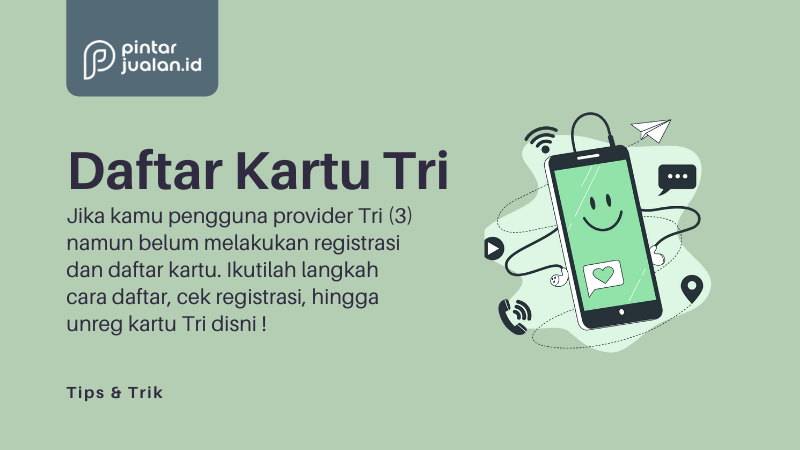 pintar jualan.id

Daftar Kartu Tri

Jika kamu pengguna provider Tri (3) namun belum melakukan registrasi dan daftar kartu. Ikutilah langkah cara daftar, cek registrasi, hingga unreg kartu Tri disni !

Tips & Trik